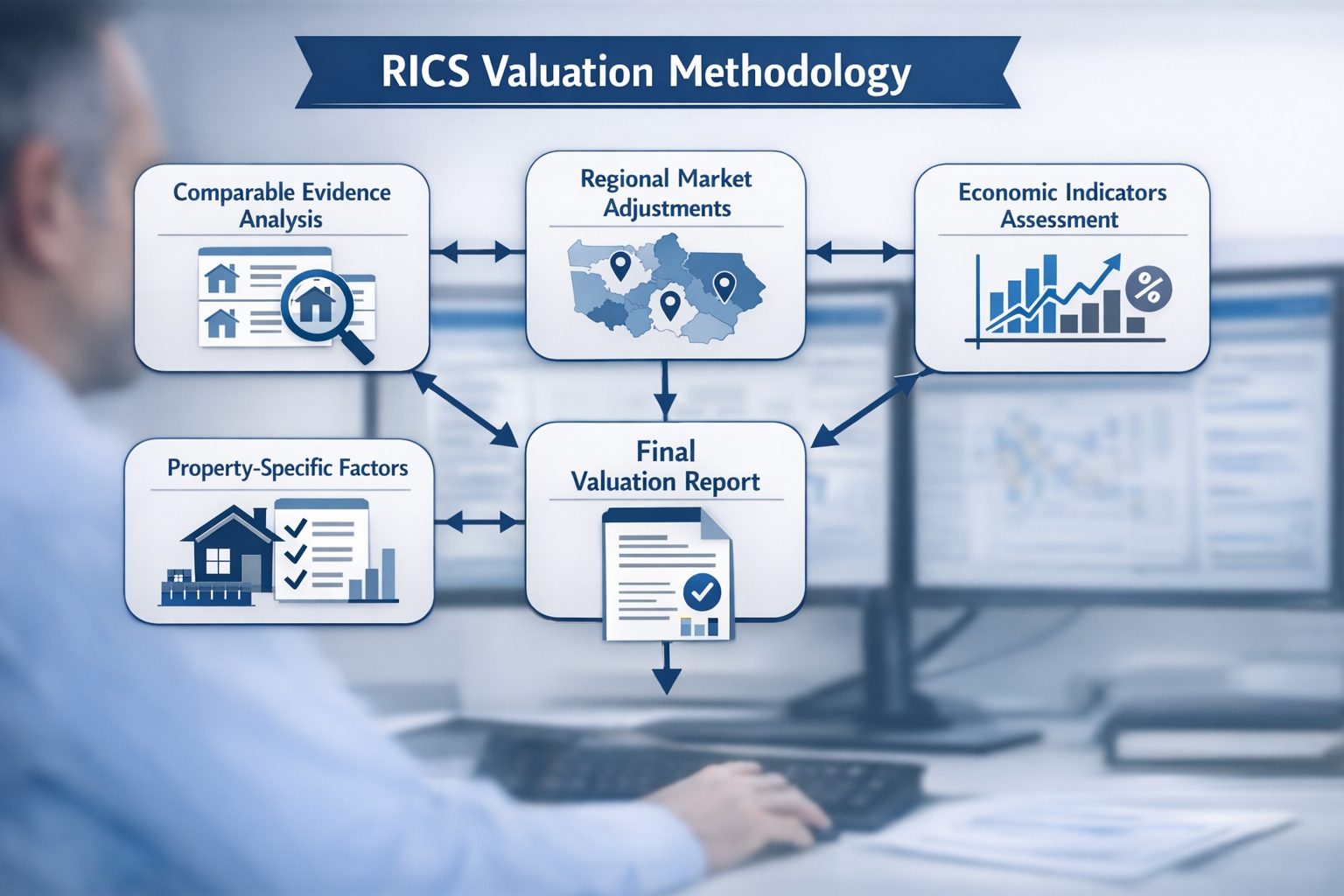 RICS Valuation Methodology

Comparable Evidence Analysis

Regional Market Adjustments

Economic Indicators Assessment

Property-Specific Factors

Final Valuation Report

%